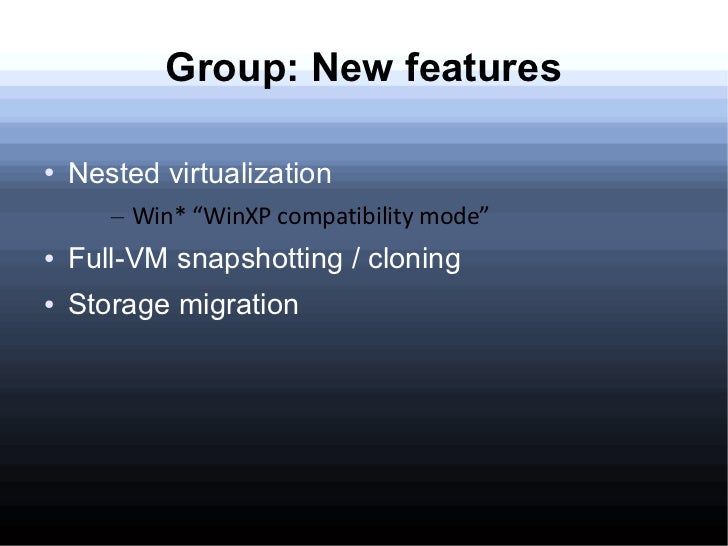 Group: New features

• Nested virtualization

– Win* “WinXP compatibility mode”

• Full-VM snapshotting / cloning

• Storage migration